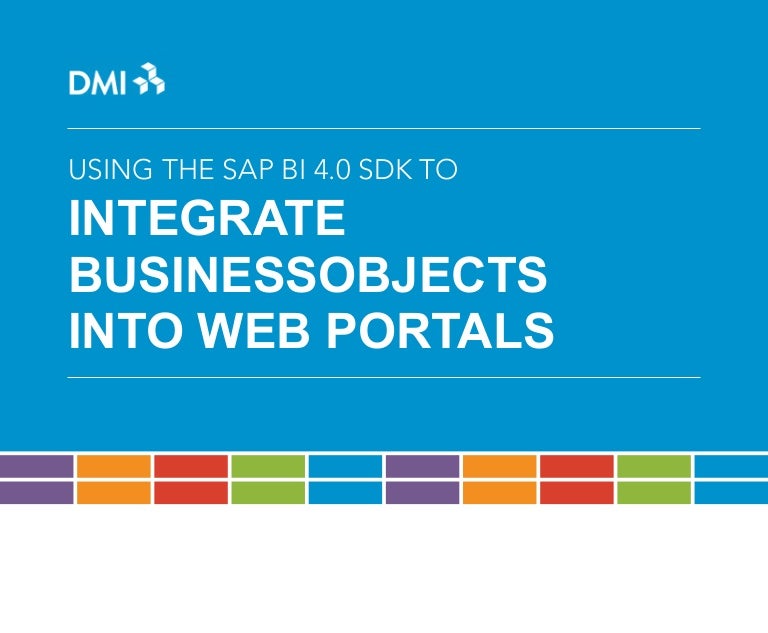 DMI

USING THE SAP BI 4.0 SDK TO
INTEGRATE BUSINESSOBJECTS INTO WEB PORTALS